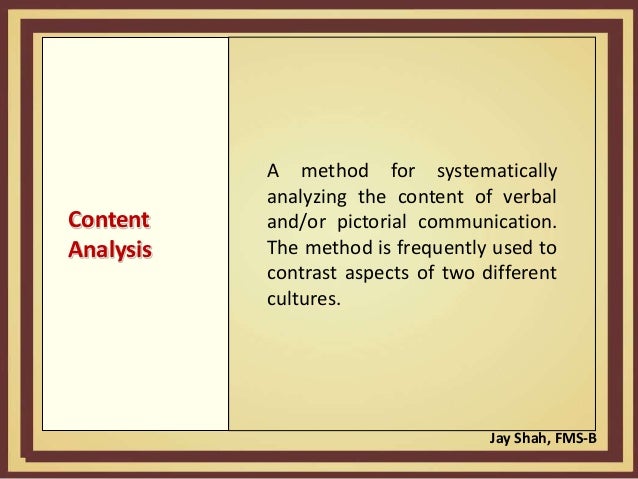 Content Analysis

A method for systematically analyzing the content of verbal and/or pictorial communication. The method is frequently used to contrast aspects of two different cultures.

Jay Shah, FMS-B